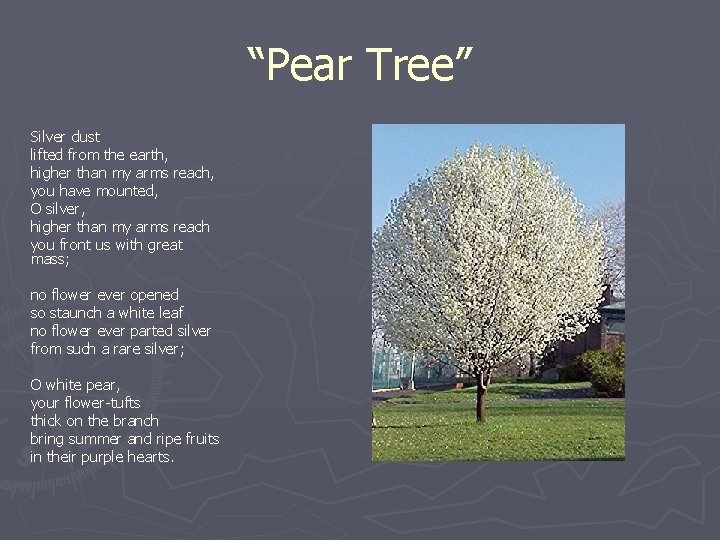 “Pear Tree”

Silver dust
lifted from the earth,
higher than my arms reach,
you have mounted,
O silver,
higher than my arms reach
you front us with great mass;

no flower ever opened
so staunch a white leaf
no flower ever parted silver
from such a rare silver;

O white pear,
your flower-tufts
thick on the branch
bring summer and ripe fruits
in their purple hearts.